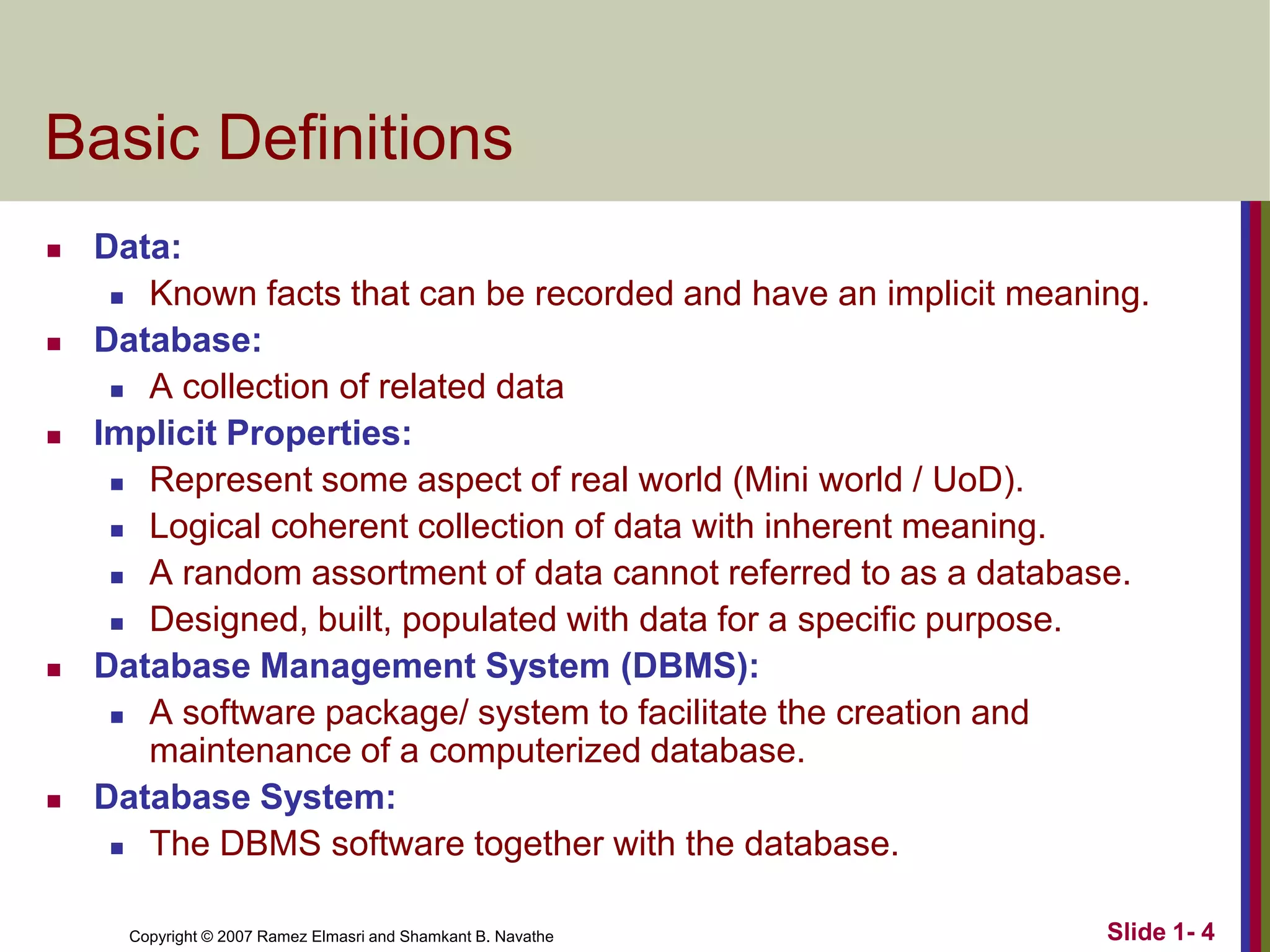 Basic Definitions

- Data:
  - Known facts that can be recorded and have an implicit meaning.
- Database:
  - A collection of related data
- Implicit Properties:
  - Represent some aspect of real world (Mini world / UoD).
  - Logical coherent collection of data with inherent meaning.
  - A random assortment of data cannot referred to as a database.
  - Designed, built, populated with data for a specific purpose.
- Database Management System (DBMS):
  - A software package/ system to facilitate the creation and maintenance of a computerized database.
- Database System:
  - The DBMS software together with the database.

Copyright © 2007 Ramez Elmasri and Shamkant B. Navathe

Slide 1- 4